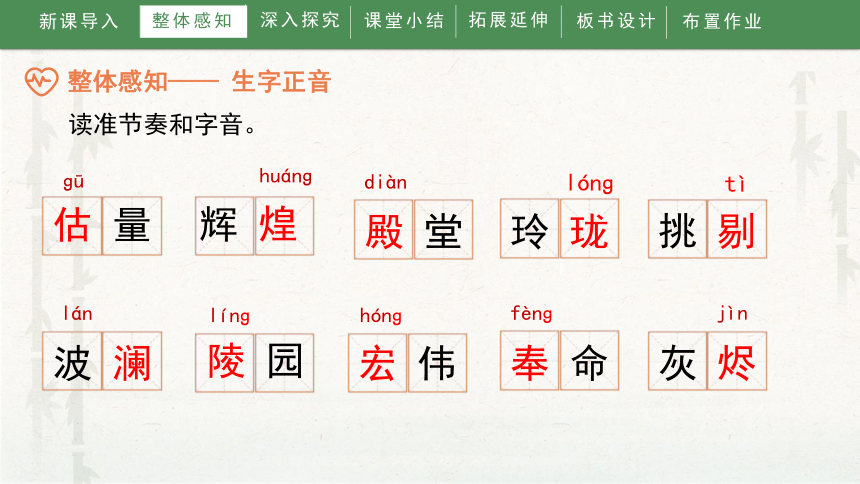 新课导入 整体感知 深入探究 课堂小结 拓展延伸 板书设计 布置作业

整体感知—— 生字正音

读准节奏和字音。

gū 估量 huáng 辉煌 diàn 殿堂 lóng 玲珑 tì 挑剔

lán 波澜 líng 陵园 hóng 宏伟 fèng 奉命 jìn 灰烬